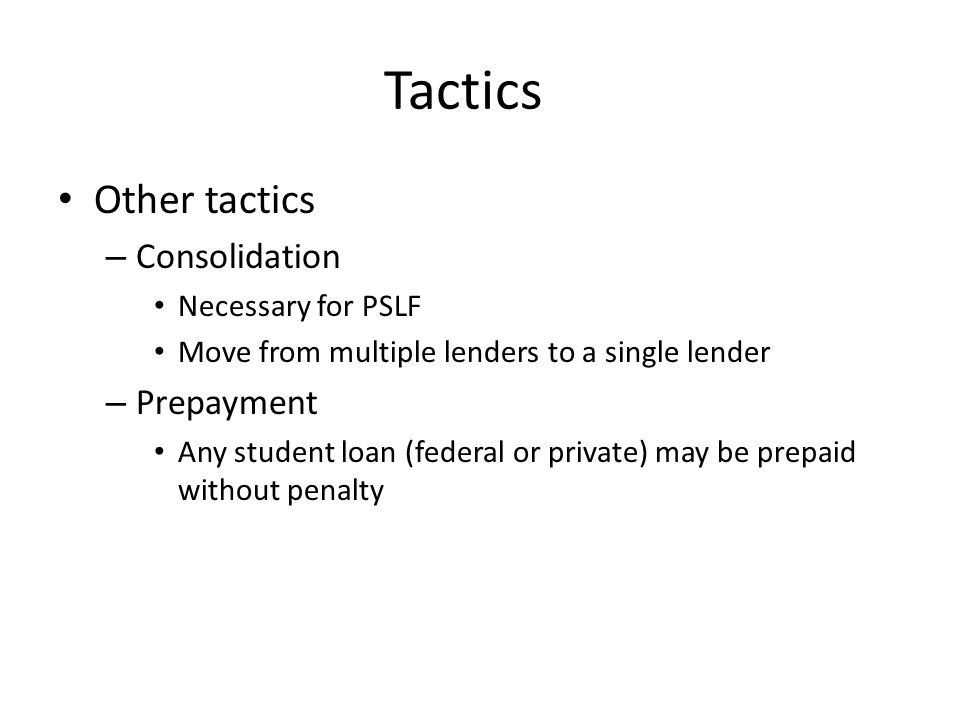 Tactics

• Other tactics
– Consolidation
• Necessary for PSLF
• Move from multiple lenders to a single lender
– Prepayment
• Any student loan (federal or private) may be prepaid without penalty